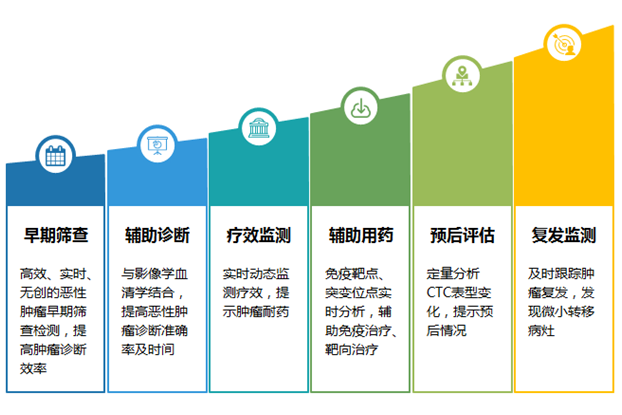 早期筛查

高效、实时、无创的恶性肿瘤早期筛查检测，提高肿瘤诊断效率

辅助诊断

与影像学血清学结合，提高恶性肿瘤诊断准确率及时间

疗效监测

实时动态监测疗效，提示肿瘤耐药

辅助用药

免疫靶点、突变位点实时分析，辅助免疫治疗、靶向治疗

预后评估

定量分析CTC表型变化，提示预后情况

复发监测

及时跟踪肿瘤复发，发现微小转移病灶